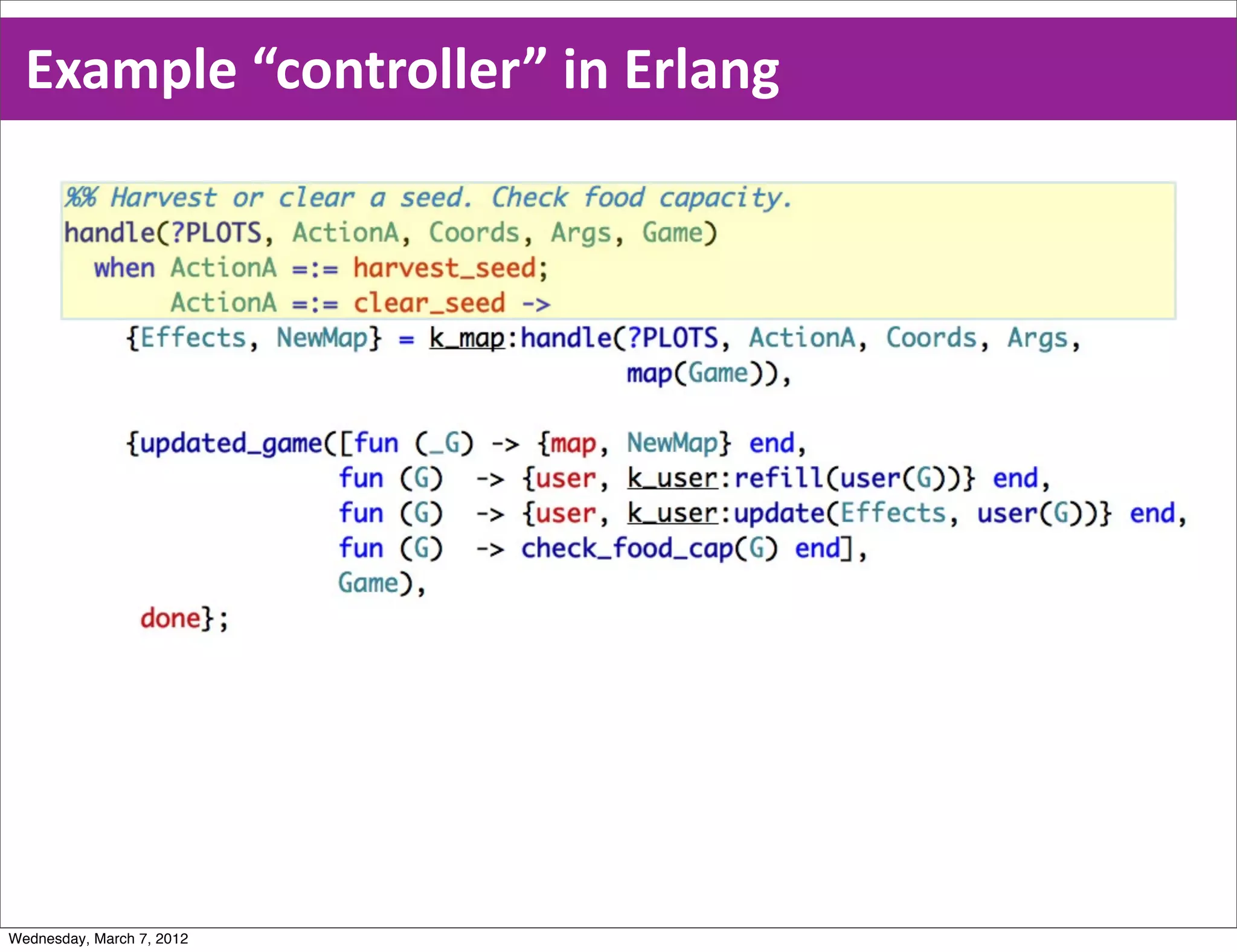 Example “controller” in Erlang

%% Harvest or clear a seed. Check food capacity.
handle(?PLOTS, ActionA, Coords, Args, Game)
  when ActionA =:= harvest_seed;
       ActionA =:= clear_seed ->
    {Effects, NewMap} = k_map:handle(?PLOTS, ActionA, Coords, Args,
                                     map(Game)),

    {updated_game([fun (_G) -> {map, NewMap} end,
                   fun (G)  -> {user, k_user:refill(user(G))} end,
                   fun (G)  -> {user, k_user:update(Effects, user(G))} end,
                   fun (G)  -> check_food_cap(G) end],
                   Game),
     done};

Wednesday, March 7, 2012